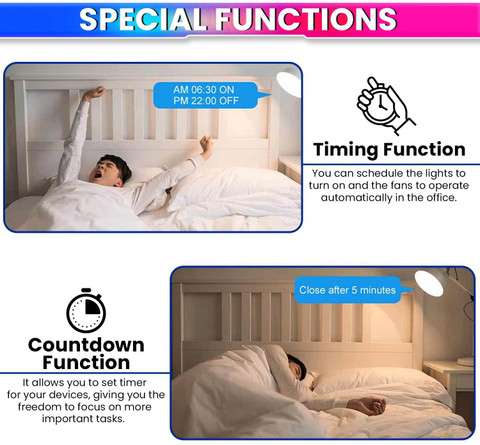 SPECIAL FUNCTIONS

AM 06:30 ON
PM 22:00 OFF

Timing Function

You can schedule the lights to turn on and the fans to operate automatically in the office.

Close after 5 minutes

Countdown Function

It allows you to set timer for your devices, giving you the freedom to focus on more important tasks.